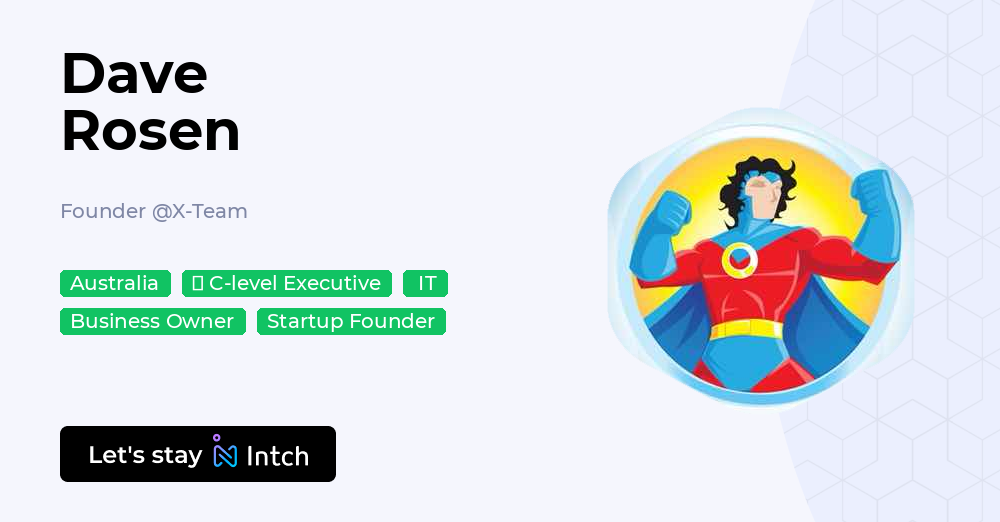 Dave Rosen

Founder @X-Team

Australia
C-level Executive
IT
Business Owner
Startup Founder

Let's stay Intch